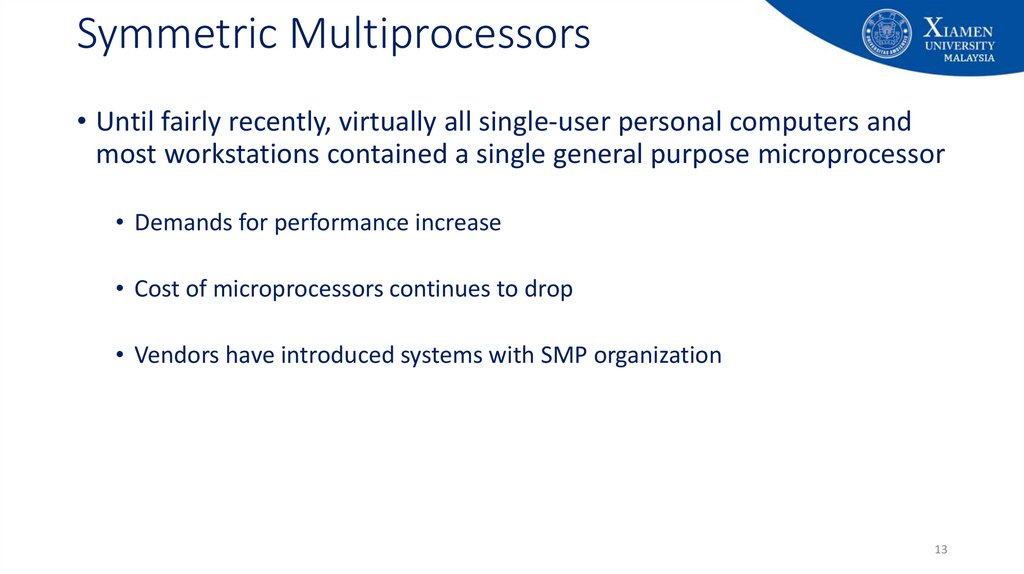 Symmetric Multiprocessors

XIAMEN UNIVERSITY MALAYSIA

• Until fairly recently, virtually all single-user personal computers and most workstations contained a single general purpose microprocessor

• Demands for performance increase

• Cost of microprocessors continues to drop

• Vendors have introduced systems with SMP organization

13